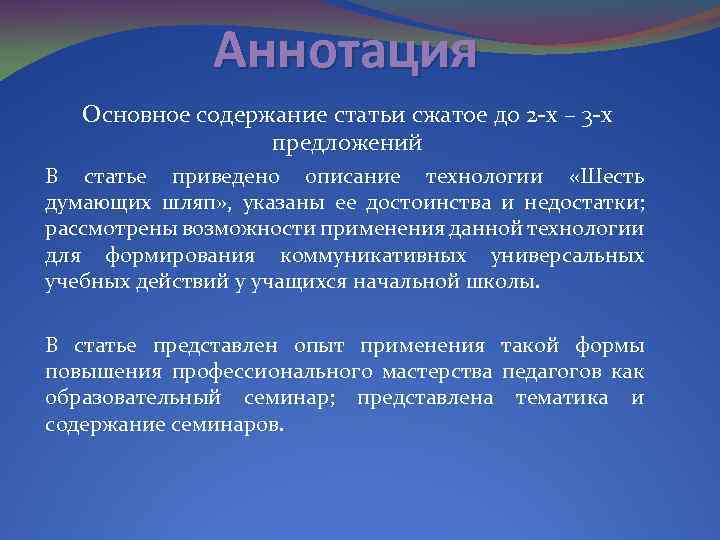 Аннотация

Основное содержание статьи сжатое до 2-х – 3-х предложений

В статье приведено описание технологии «Шесть думающих шляп», указаны ее достоинства и недостатки; рассмотрены возможности применения данной технологии для формирования коммуникативных универсальных учебных действий у учащихся начальной школы.

В статье представлен опыт применения такой формы повышения профессионального мастерства педагогов как образовательный семинар; представлена тематика и содержание семинаров.